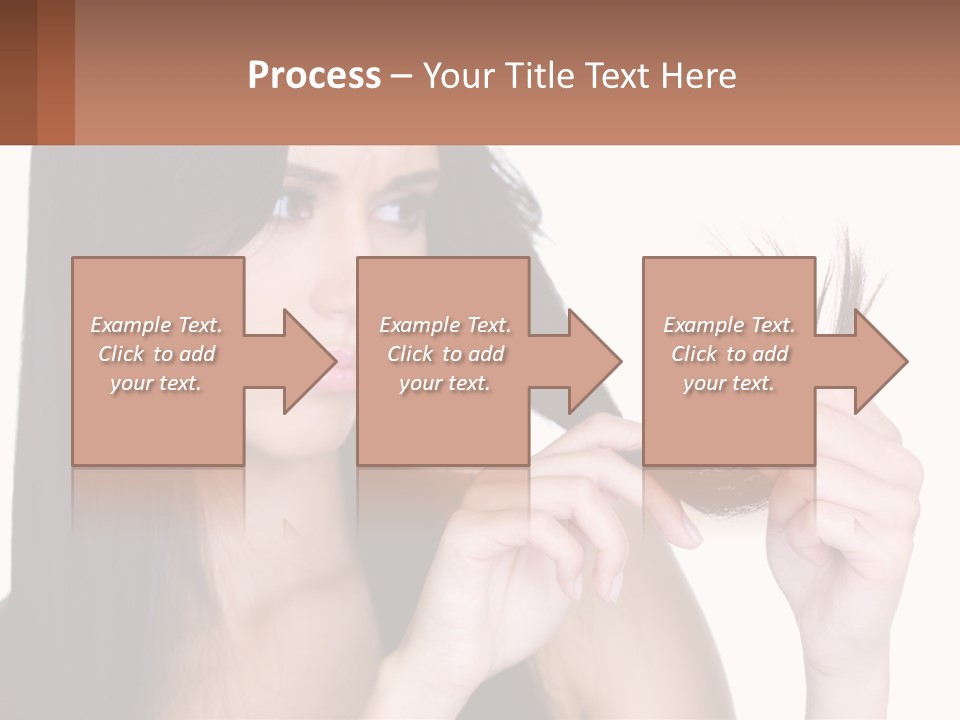 Process – Your Title Text Here

Example Text. Click to add your text.

Example Text. Click to add your text.

Example Text. Click to add your text.